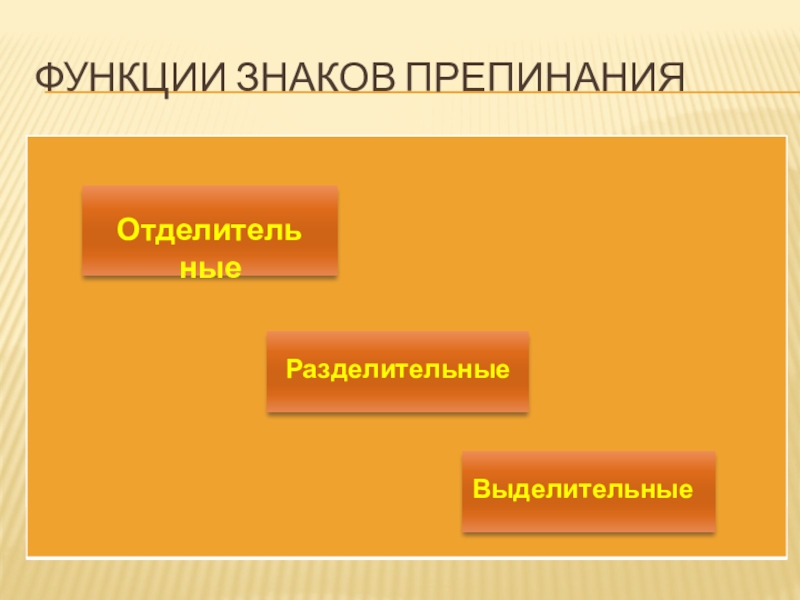 ФУНКЦИИ ЗНАКОВ ПРЕПИНАНИЯ

Отделительные

Разделительные

Выделительные